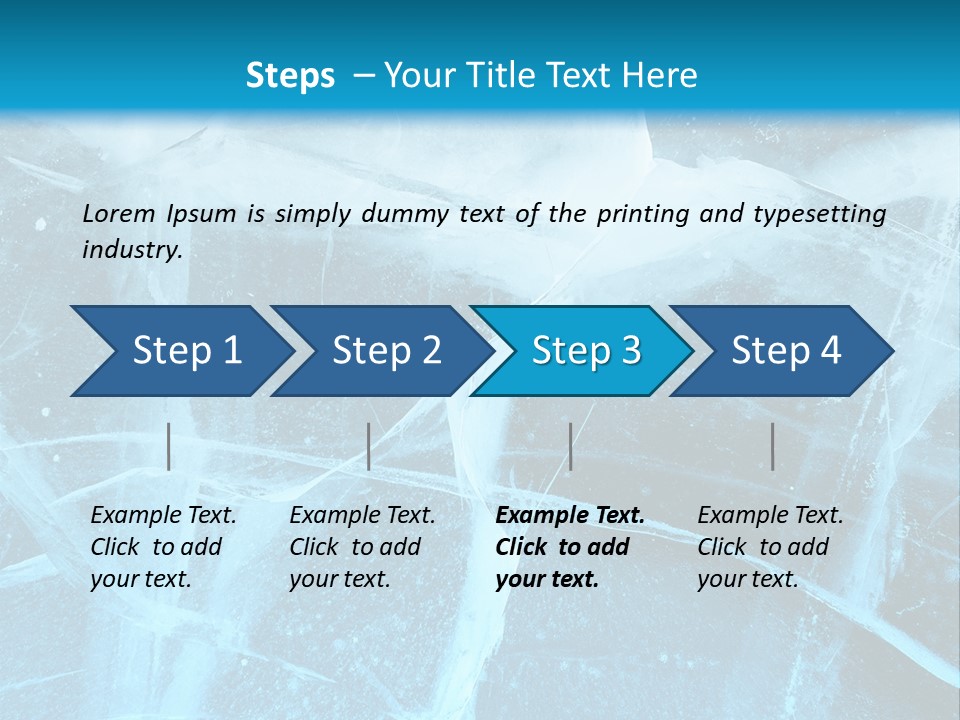 Steps – Your Title Text Here

Lorem Ipsum is simply dummy text of the printing and typesetting industry.

Step 1

Step 2

Step 3

Step 4

Example Text. Click to add your text.

Example Text. Click to add your text.

Example Text. Click to add your text.

Example Text. Click to add your text.